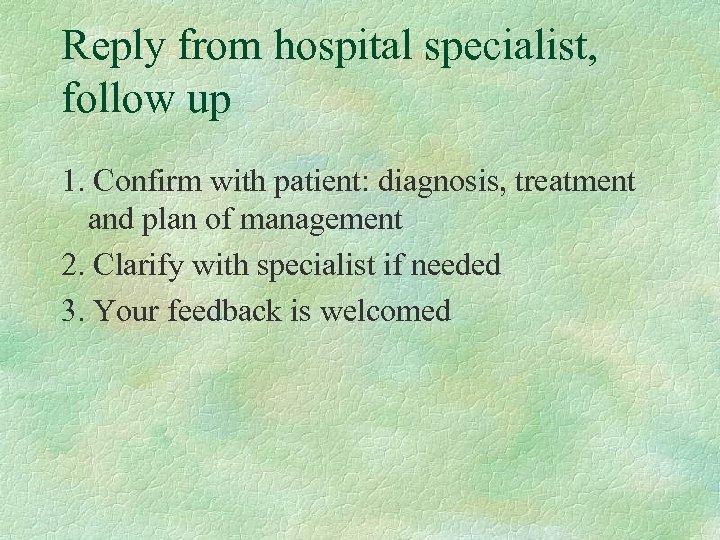 Reply from hospital specialist, follow up

1. Confirm with patient: diagnosis, treatment and plan of management
2. Clarify with specialist if needed
3. Your feedback is welcomed